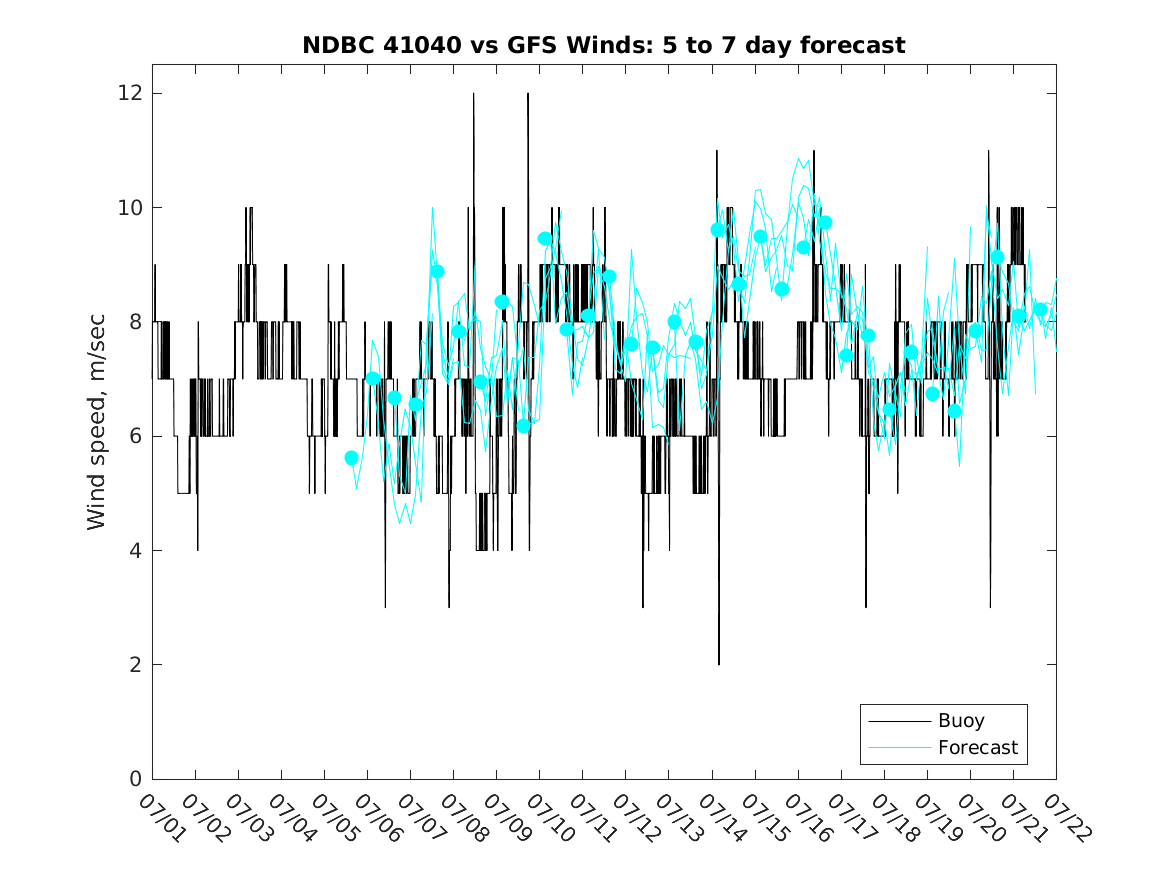 NDBC 41040 vs GFS Winds: 5 to 7 day forecast

Wind speed, m/sec

12
10
8
6
4
2
0

07/01 07/02 07/03 07/04 07/05 07/06 07/07 07/08 07/09 07/10 07/11 07/12 07/13 07/14 07/15 07/16 07/17 07/18 07/19 07/20 07/21 07/22

Buoy
Forecast